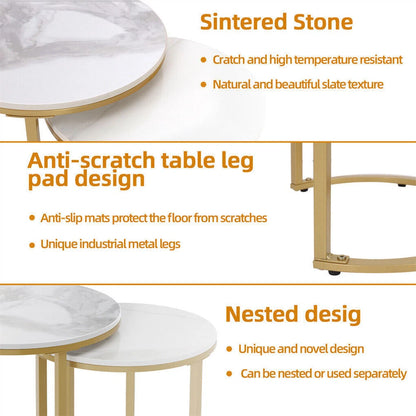 Sintered Stone

• Cratch and high temperature resistant

• Natural and beautiful slate texture

Anti-scratch table leg pad design

• Anti-slip mats protect the floor from scratches

• Unique industrial metal legs

Nested desig

• Unique and novel design

• Can be nested or used separately